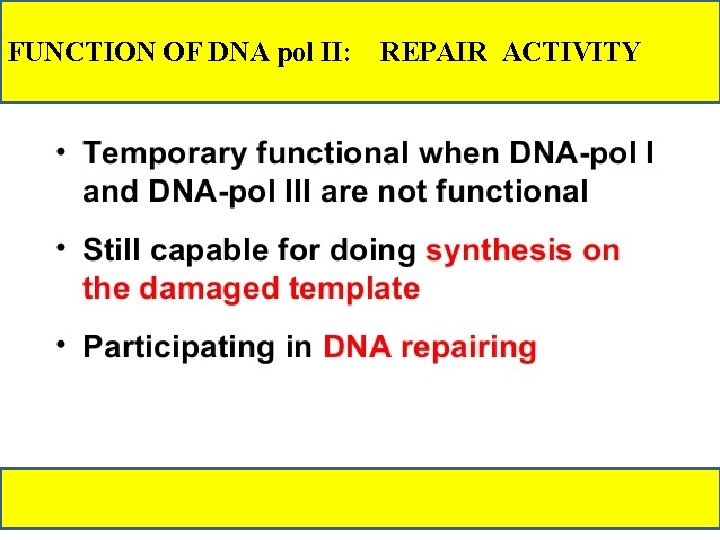 FUNCTION OF DNA pol II: REPAIR ACTIVITY

• Temporary functional when DNA-pol I and DNA-pol III are not functional

• Still capable for doing synthesis on the damaged template

• Participating in DNA repairing